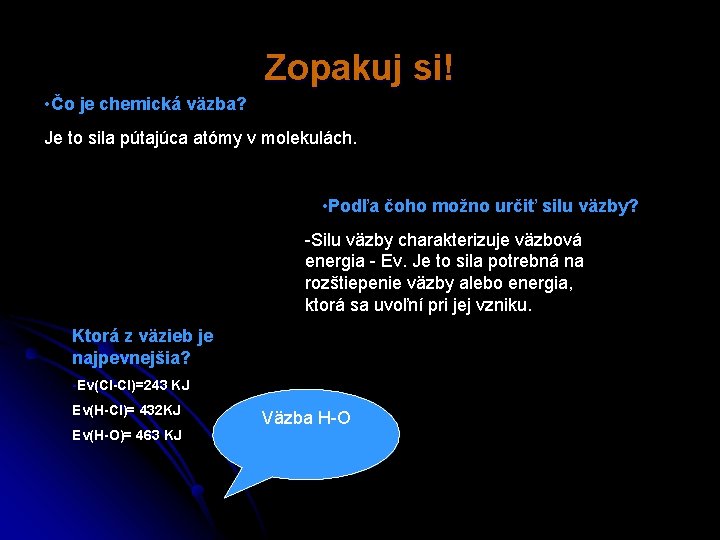 Zopakuj si!

•Čo je chemická väzba?

Je to sila pútajúca atómy v molekulách.

•Podľa čoho možno určiť silu väzby?

-Silu väzby charakterizuje väzbová energia - Ev. Je to sila potrebná na rozštiepenie väzby alebo energia, ktorá sa uvoľní pri jej vzniku.

Ktorá z väzieb je najpevnejšia?

-Ev(Cl-Cl)=243 KJ

Ev(H-Cl)= 432KJ

Ev(H-O)= 463 KJ

Väzba H-O